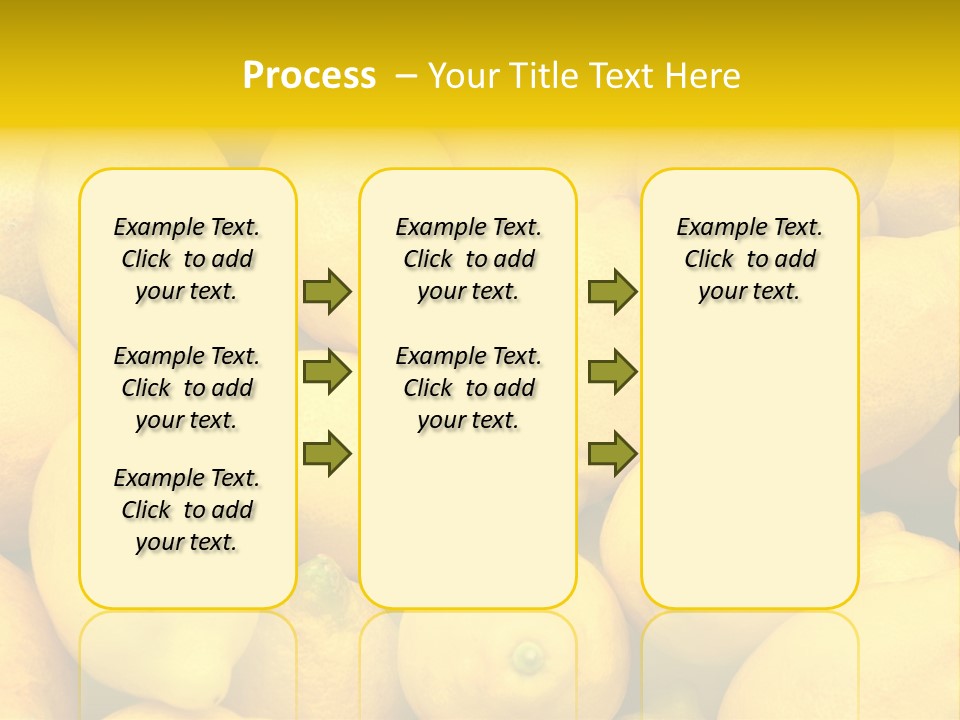 Process – Your Title Text Here

Example Text. Click to add your text.

Example Text. Click to add your text.

Example Text. Click to add your text.

Example Text. Click to add your text.

Example Text. Click to add your text.

Example Text. Click to add your text.